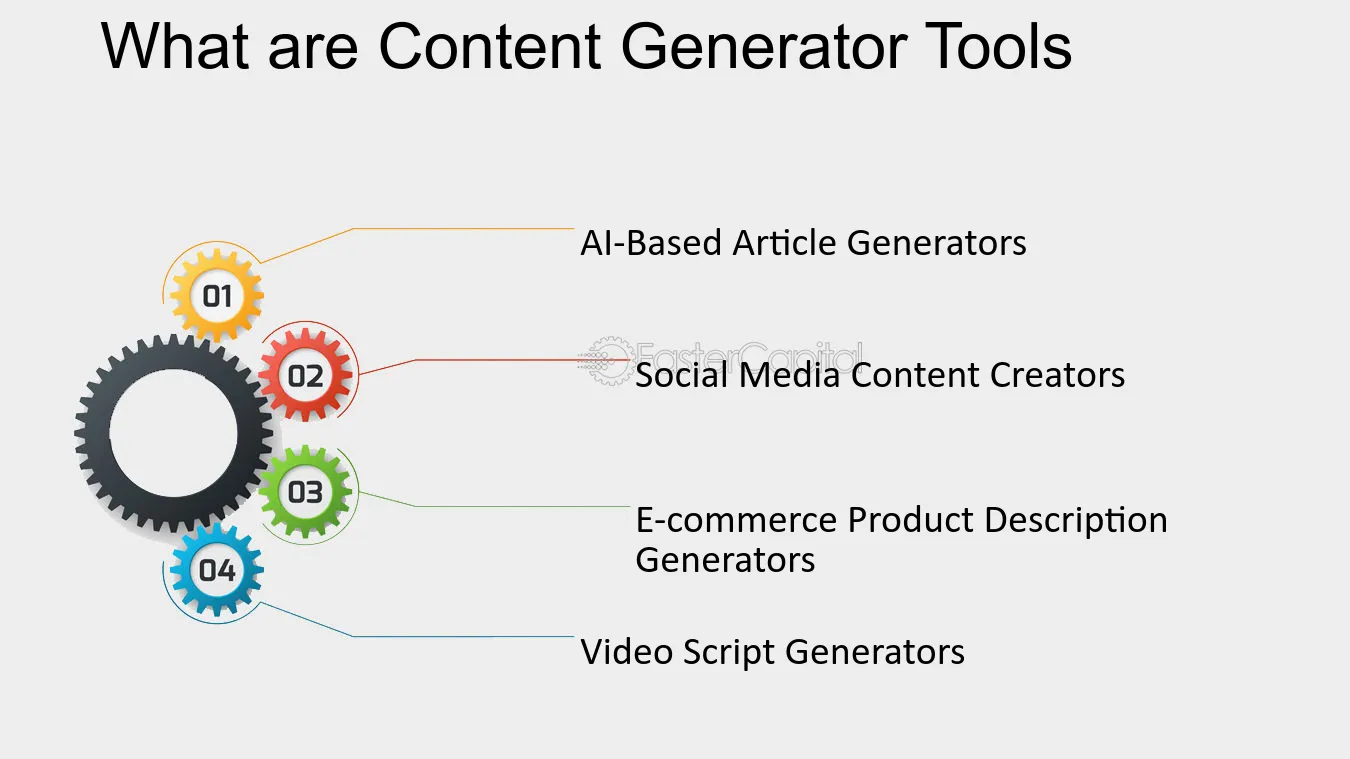 What are Content Generator Tools

01
AI-Based Article Generators

02
FasterCapital
Social Media Content Creators

03
E-commerce Product Description Generators

04
Video Script Generators